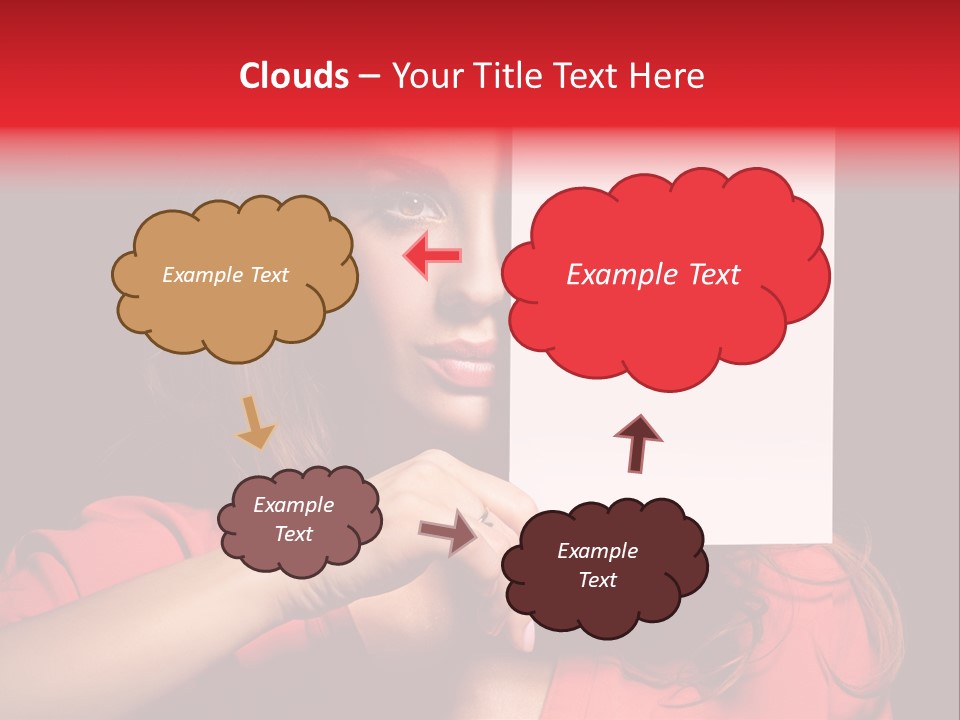 Clouds – Your Title Text Here

Example Text

Example Text

Example Text

Example Text